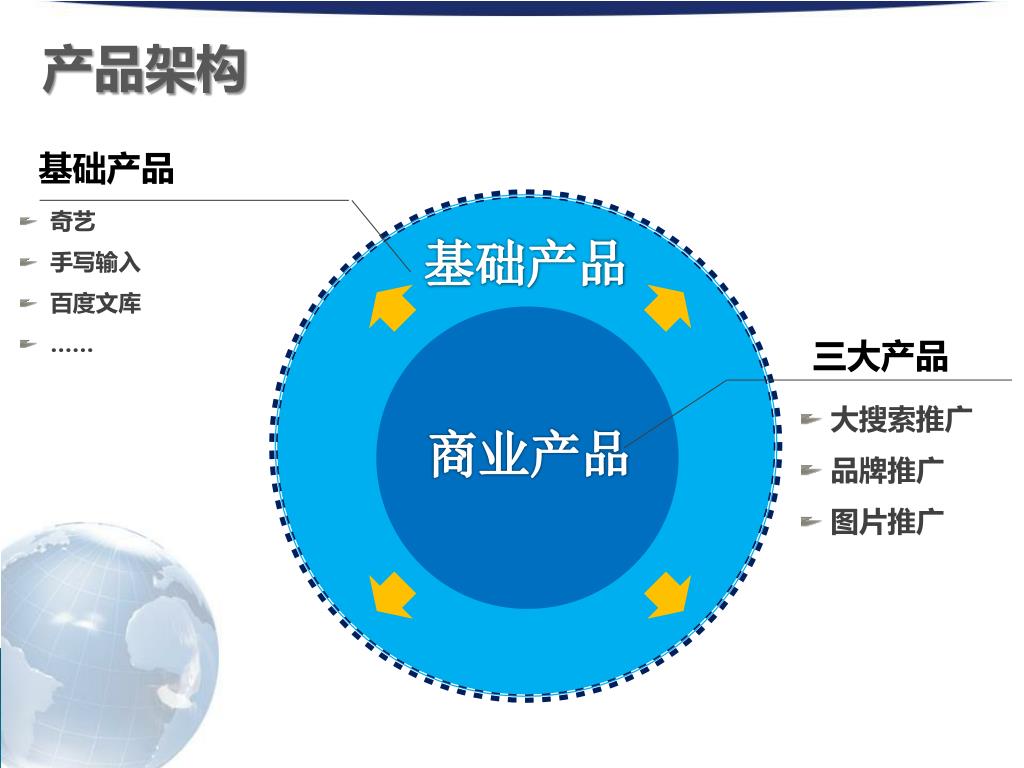 产品架构

基础产品

奇艺
手写输入
百度文库
……

基础产品

商业产品

三大产品

大搜索推广
品牌推广
图片推广